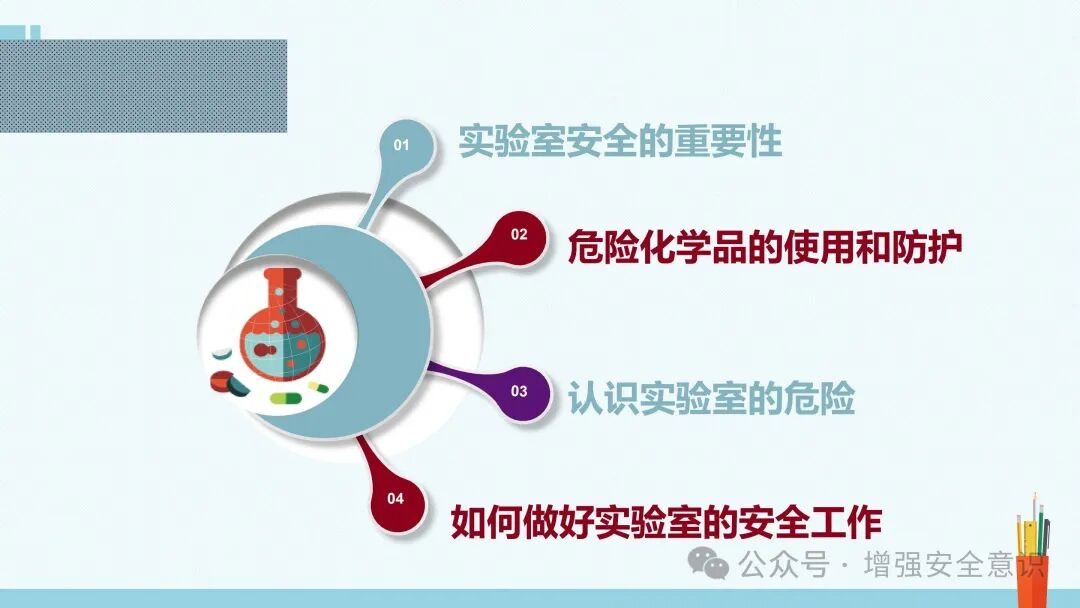 01 实验室安全的重要性

02 危险化学品的使用和防护

03 认识实验室的危险

04 如何做好实验室的安全工作

公众号 · 增强安全意识